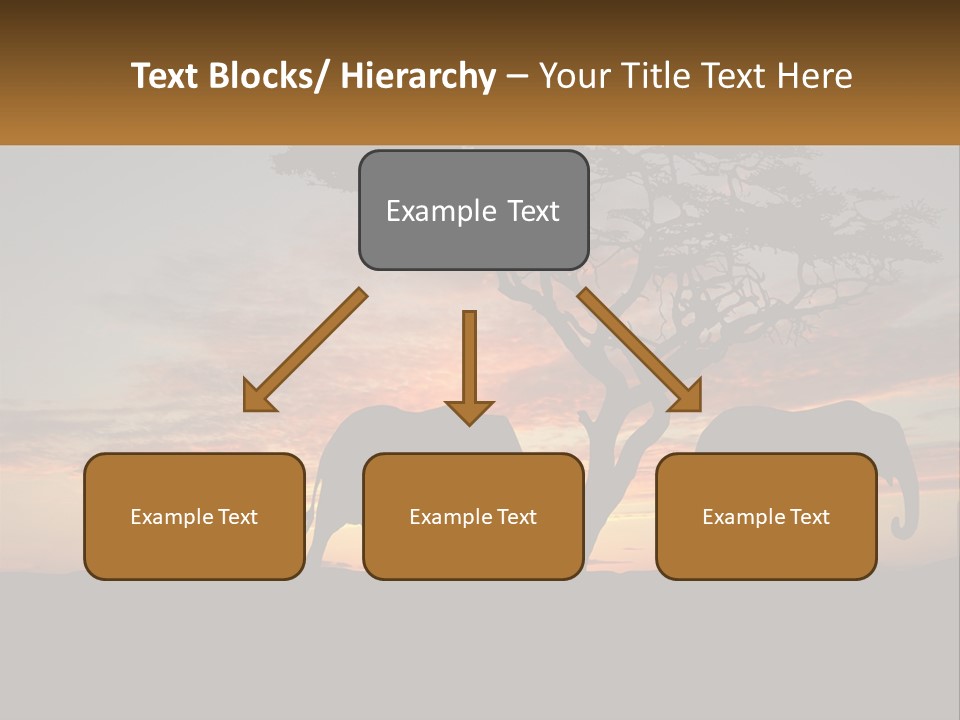 Text Blocks/ Hierarchy – Your Title Text Here

Example Text

Example Text

Example Text

Example Text